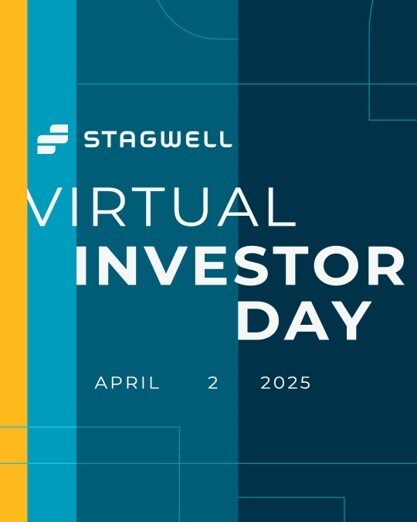 STAGWELL

VIRTUAL
INVESTOR
DAY

APRIL 2 2025